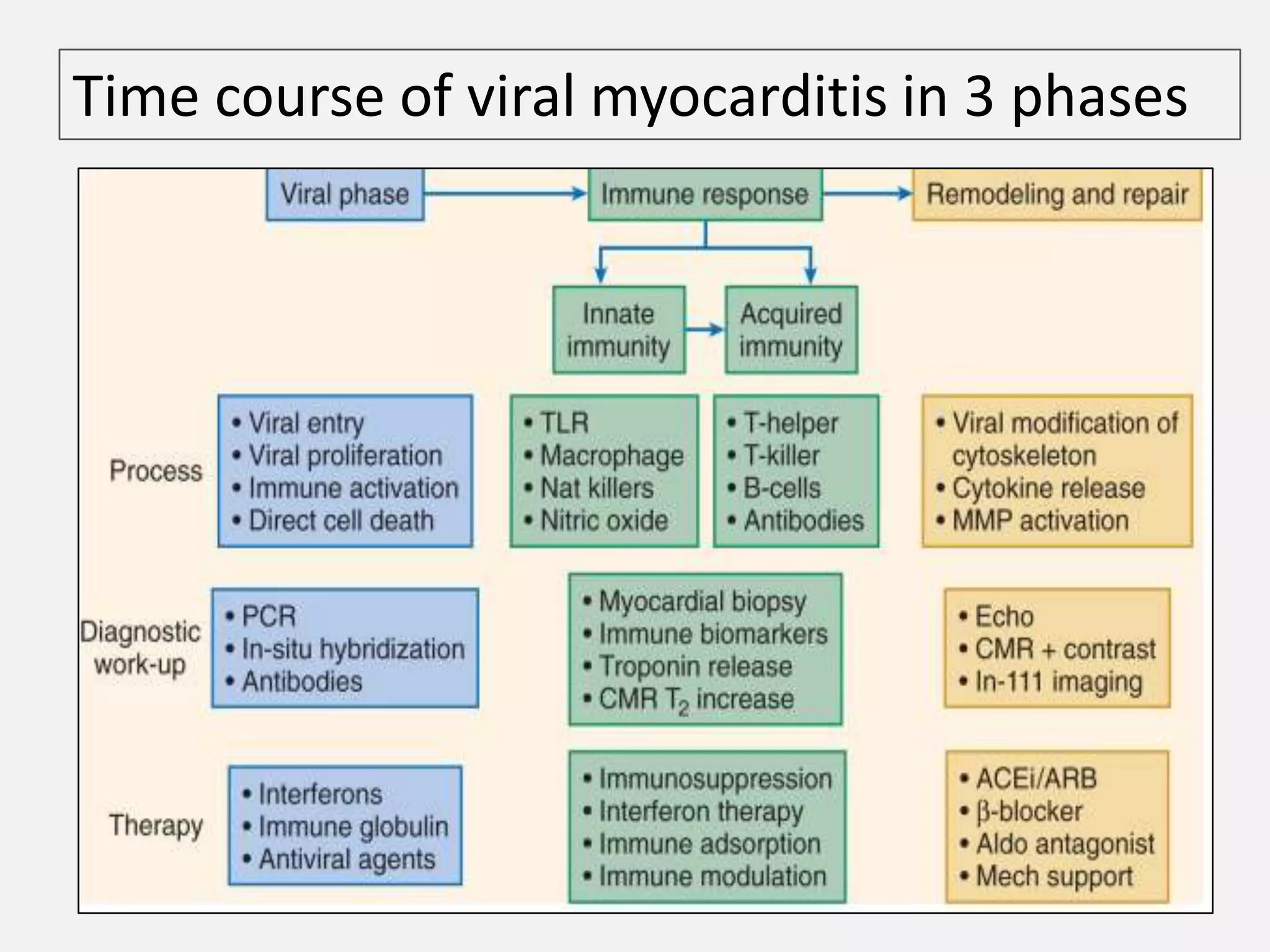 Time course of viral myocarditis in 3 phases

Viral phase

Immune response

Remodeling and repair

Innate immunity

Acquired immunity

Process

• Viral entry
• Viral proliferation
• Immune activation
• Direct cell death

• TLR
• Macrophage
• Nat killers
• Nitric oxide

• T-helper
• T-killer
• B-cells
• Antibodies

• Viral modification of cytoskeleton
• Cytokine release
• MMP activation

Diagnostic work-up

• PCR
• In-situ hybridization
• Antibodies

• Myocardial biopsy
• Immune biomarkers
• Troponin release
• CMR $T_2$ increase

• Echo
• CMR + contrast
• In-111 imaging

Therapy

• Interferons
• Immune globulin
• Antiviral agents

• Immunosuppression
• Interferon therapy
• Immune adsorption
• Immune modulation

• ACEi/ARB
• β-blocker
• Aldo antagonist
• Mech support